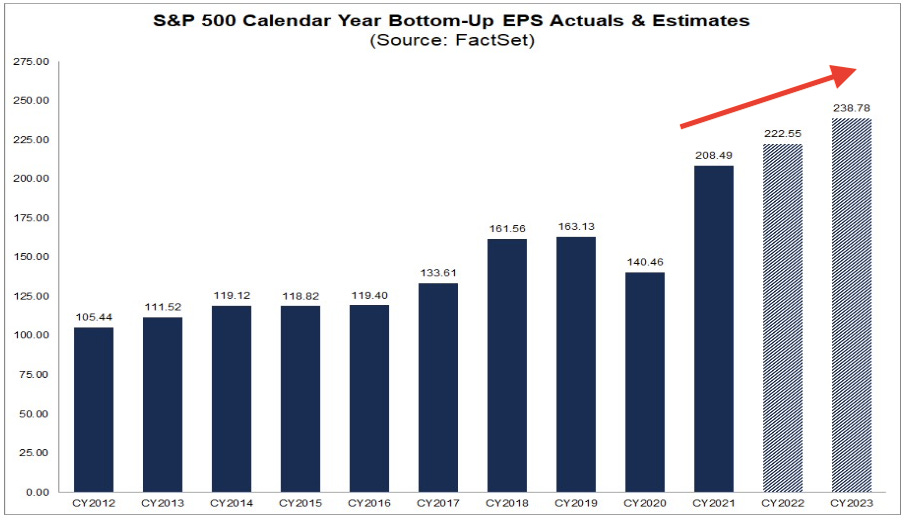 S&P 500 Calendar Year Bottom-Up EPS Actuals & Estimates
(Source: FactSet)

275.00
250.00
225.00
200.00
175.00
150.00
125.00
100.00
75.00
50.00
25.00
0.00

105.44
111.52
119.12
118.82
119.40
133.61
161.56
163.13
140.46
208.49
222.55
238.78

CY2012
CY2013
CY2014
CY2015
CY2016
CY2017
CY2018
CY2019
CY2020
CY2021
CY2022
CY2023